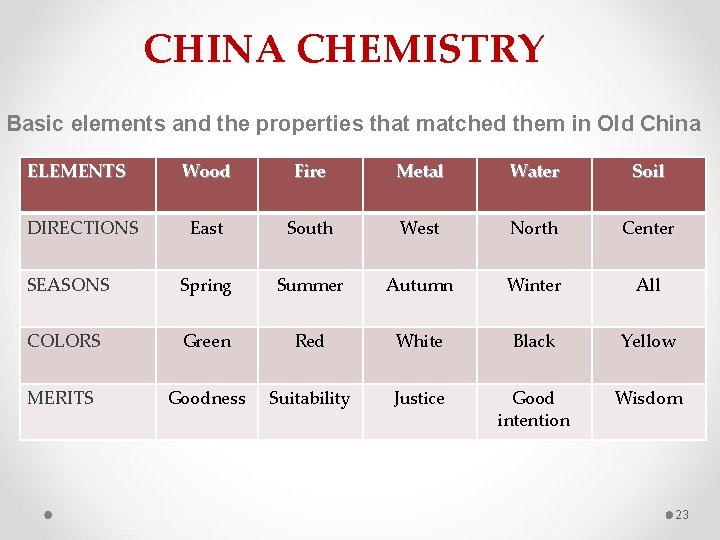 CHINA CHEMISTRY

Basic elements and the properties that matched them in Old China

| ELEMENTS | Wood | Fire | Metal | Water | Soil |
|---|---|---|---|---|---|
| DIRECTIONS | East | South | West | North | Center |
| SEASONS | Spring | Summer | Autumn | Winter | All |
| COLORS | Green | Red | White | Black | Yellow |
| MERITS | Goodness | Suitability | Justice | Good intention | Wisdom |

23